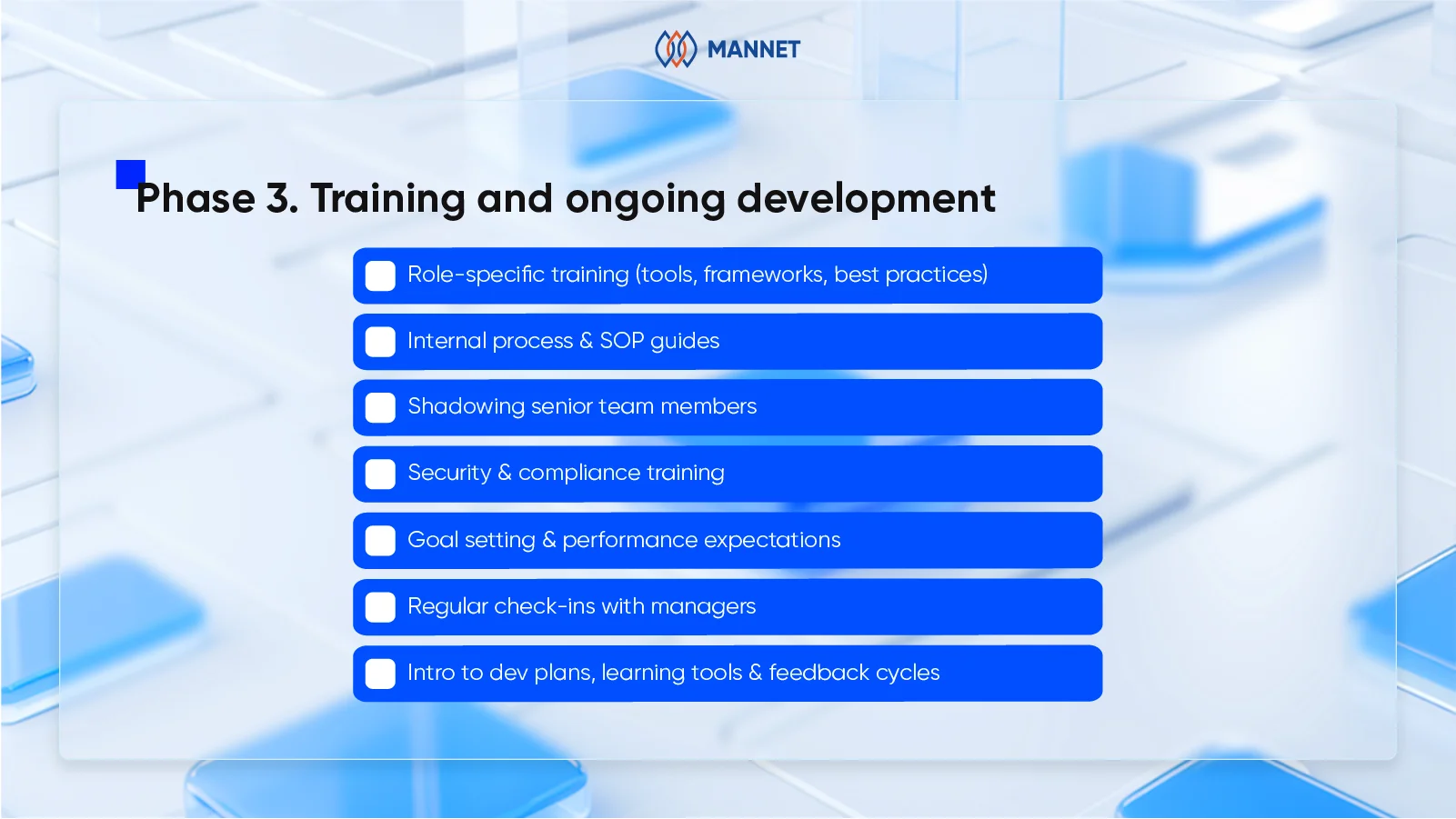 MANNET

Phase 3. Training and ongoing development

Role-specific training (tools, frameworks, best practices)

Internal process & SOP guides

Shadowing senior team members

Security & compliance training

Goal setting & performance expectations

Regular check-ins with managers

Intro to dev plans, learning tools & feedback cycles